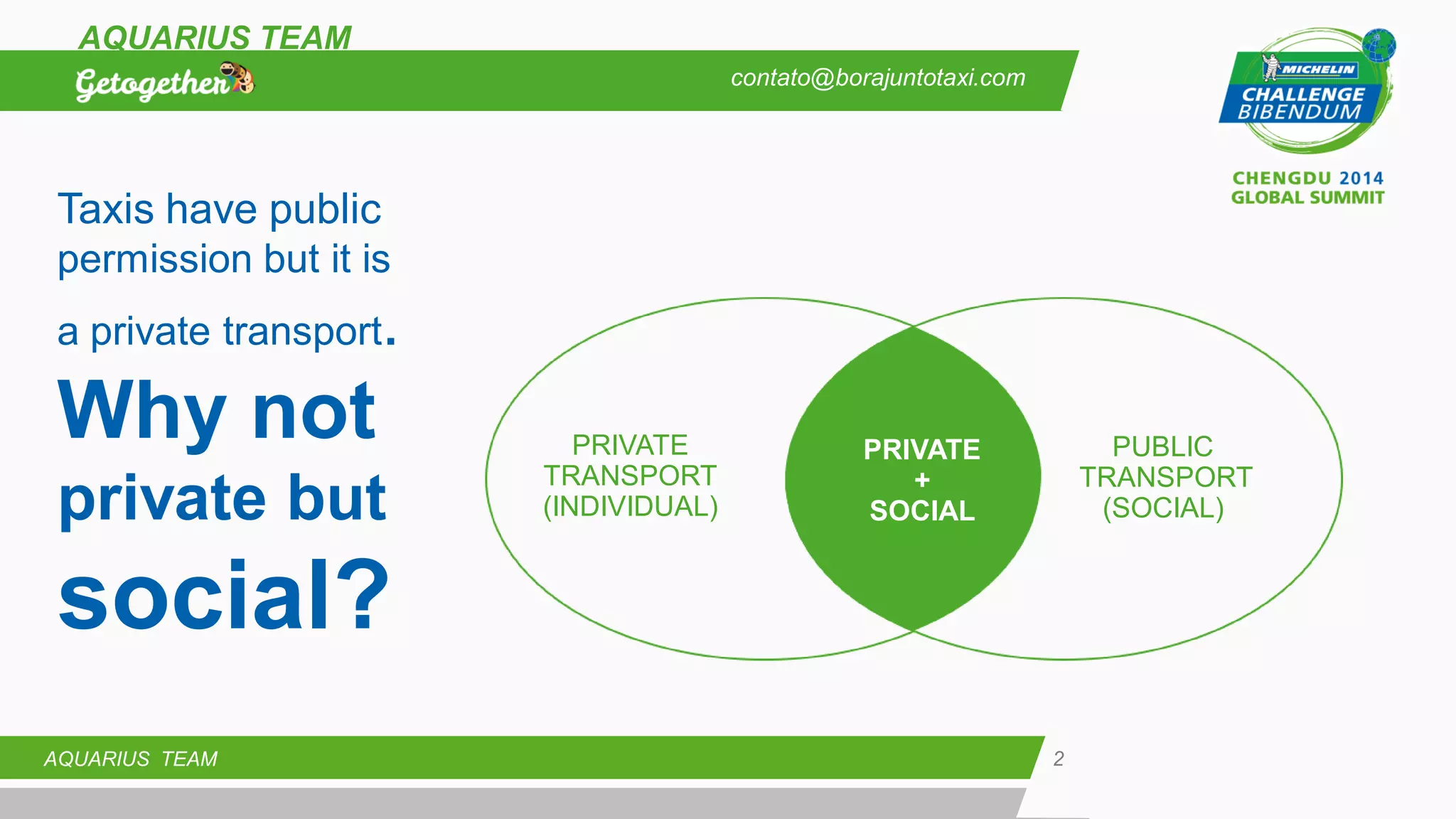 AQUARIUS TEAM

Getogether

contato@borajuntotaxi.com

MICHELIN
CHALLENGE BIBENDUM

CHENGDU 2014
GLOBAL SUMMIT

Taxis have public permission but it is

a private transport.

Why not private but social?

PRIVATE TRANSPORT (INDIVIDUAL)

PRIVATE + SOCIAL

PUBLIC TRANSPORT (SOCIAL)

AQUARIUS TEAM

2